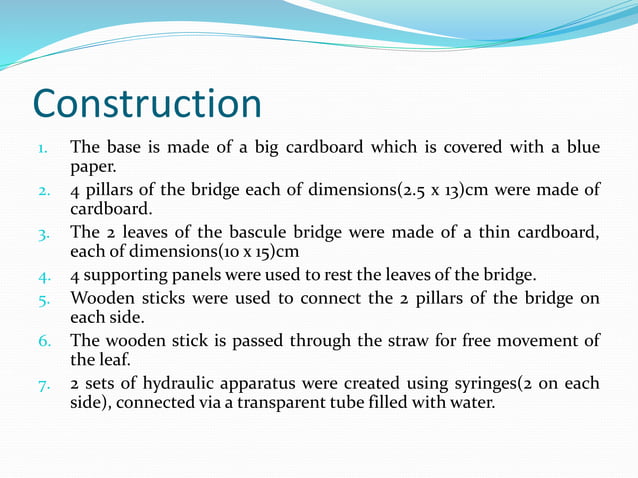 Construction

1. The base is made of a big cardboard which is covered with a blue paper.
2. 4 pillars of the bridge each of dimensions(2.5 x 13)cm were made of cardboard.
3. The 2 leaves of the bascule bridge were made of a thin cardboard, each of dimensions(10 x 15)cm
4. 4 supporting panels were used to rest the leaves of the bridge.
5. Wooden sticks were used to connect the 2 pillars of the bridge on each side.
6. The wooden stick is passed through the straw for free movement of the leaf.
7. 2 sets of hydraulic apparatus were created using syringes(2 on each side), connected via a transparent tube filled with water.